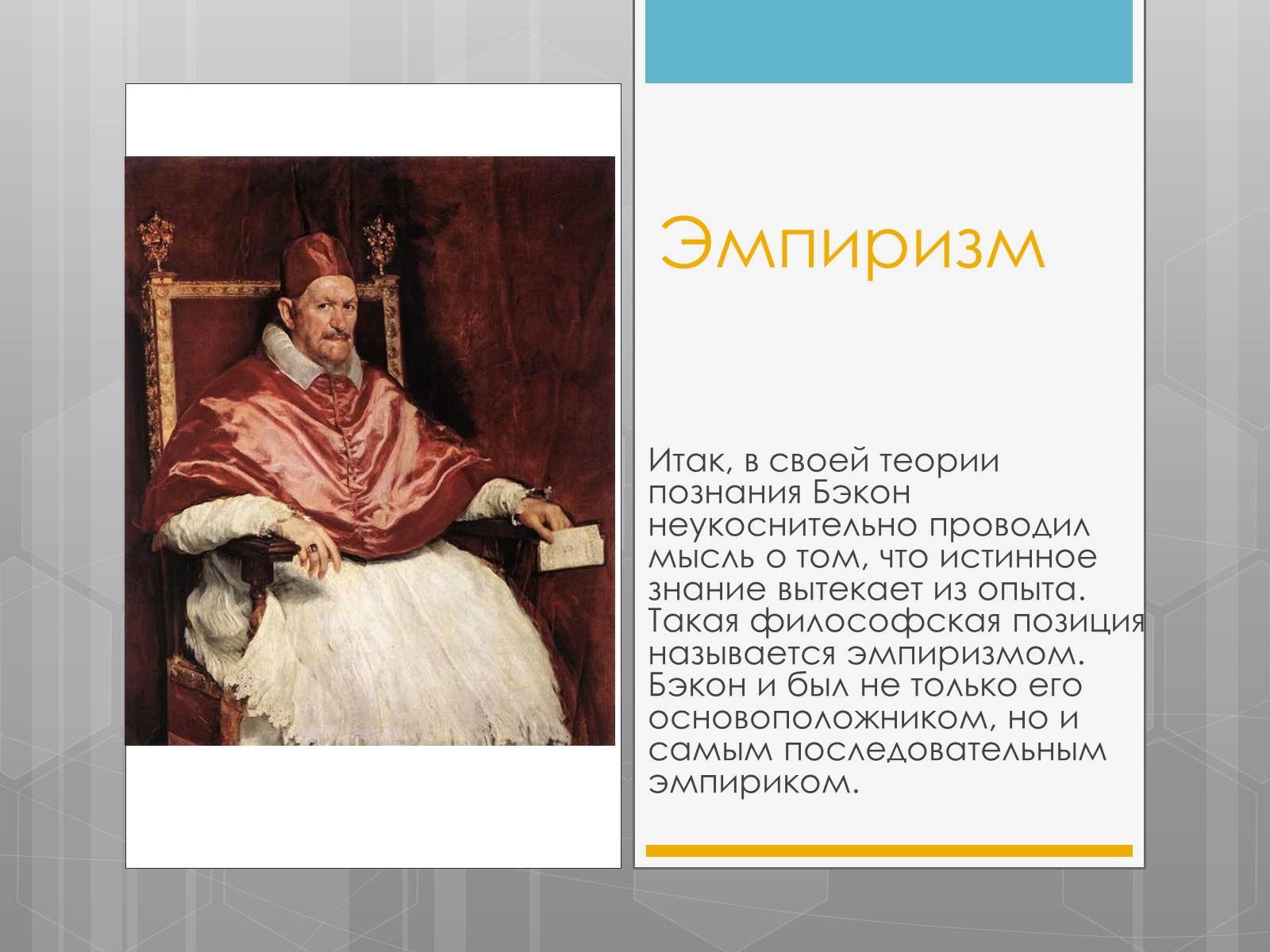 Эмпиризм

Итак, в своей теории познания Бэкон неукоснительно проводил мысль о том, что истинное знание вытекает из опыта. Такая философская позиция называется эмпиризмом. Бэкон и был не только его основоположником, но и самым последовательным эмпириком.